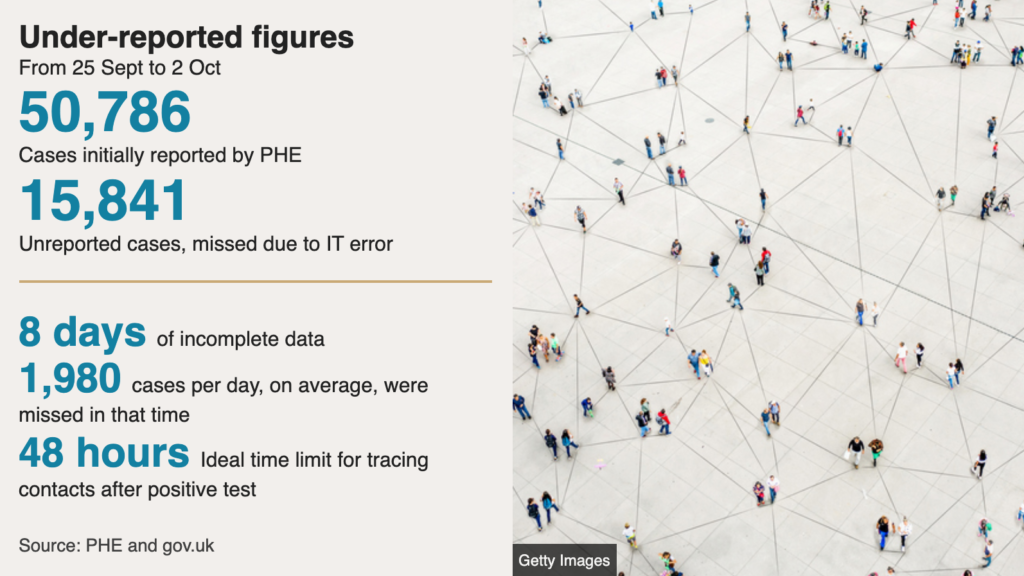 Under-reported figures
From 25 Sept to 2 Oct

50,786
Cases initially reported by PHE

15,841
Unreported cases, missed due to IT error

8 days of incomplete data

1,980 cases per day, on average, were missed in that time

48 hours Ideal time limit for tracing contacts after positive test

Source: PHE and gov.uk

Getty Images